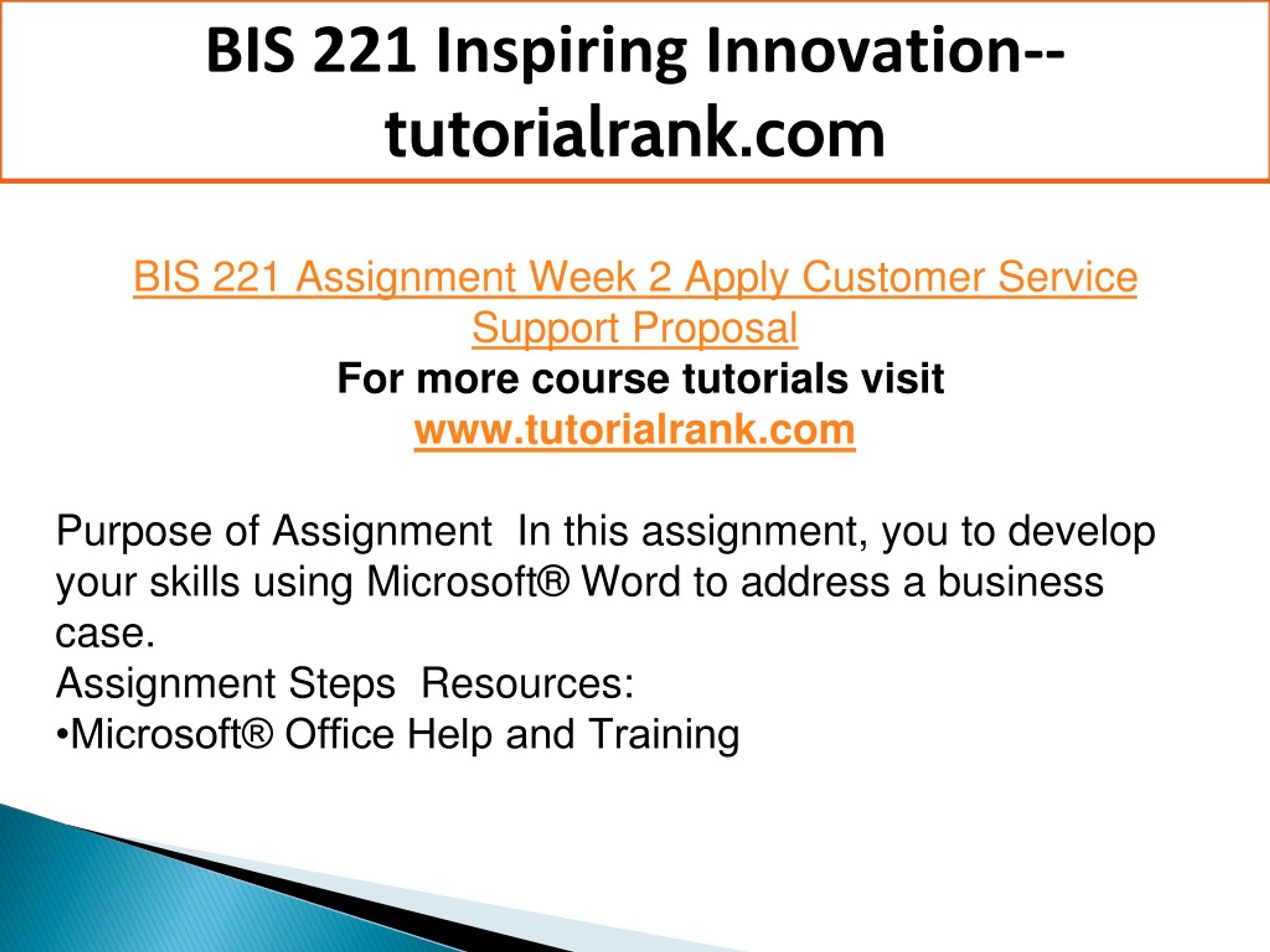 BIS 221 Inspiring Innovation--tutorialrank.com

BIS 221 Assignment Week 2 Apply Customer Service Support Proposal
For more course tutorials visit
www.tutorialrank.com

Purpose of Assignment  In this assignment, you to develop your skills using Microsoft® Word to address a business case.
Assignment Steps  Resources:
•Microsoft® Office Help and Training